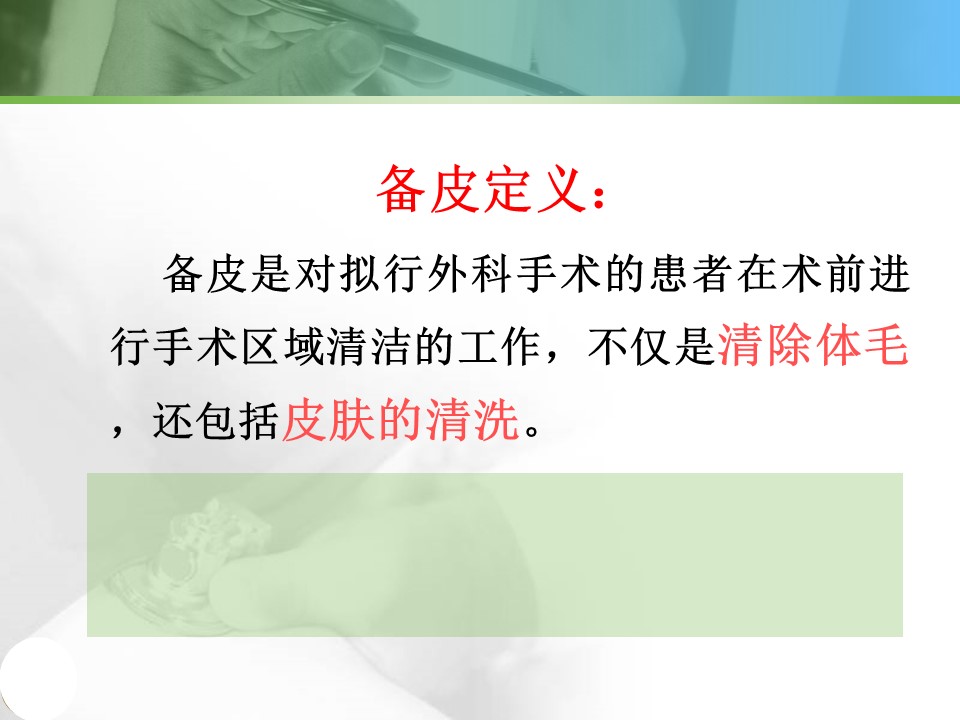 备皮定义：

备皮是对拟行外科手术的患者在术前进行手术区域清洁的工作，不仅是清除体毛，还包括皮肤的清洗。